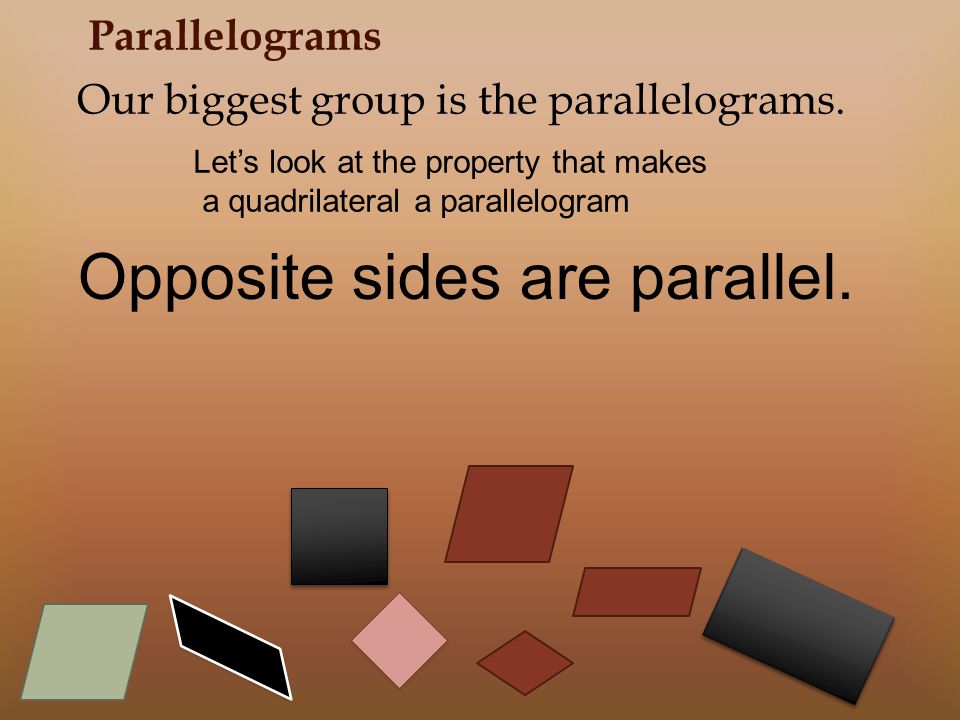 Parallelograms

Our biggest group is the parallelograms.

Let’s look at the property that makes a quadrilateral a parallelogram

Opposite sides are parallel.